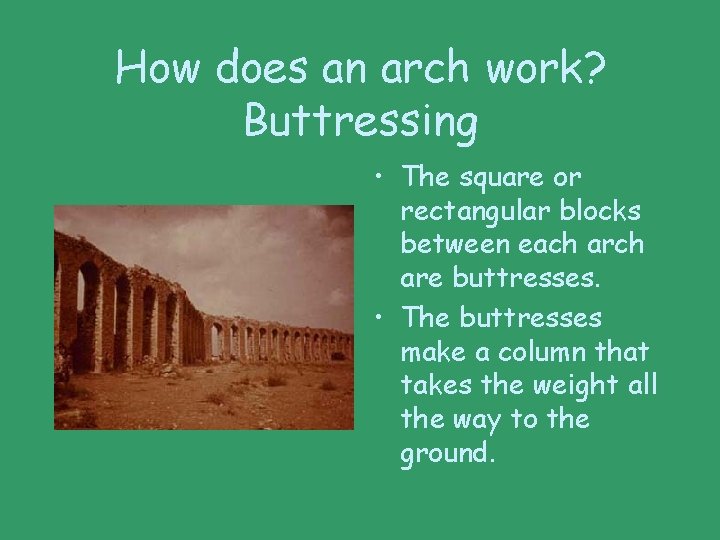 How does an arch work?
Buttressing

• The square or rectangular blocks between each arch are buttresses.
• The buttresses make a column that takes the weight all the way to the ground.